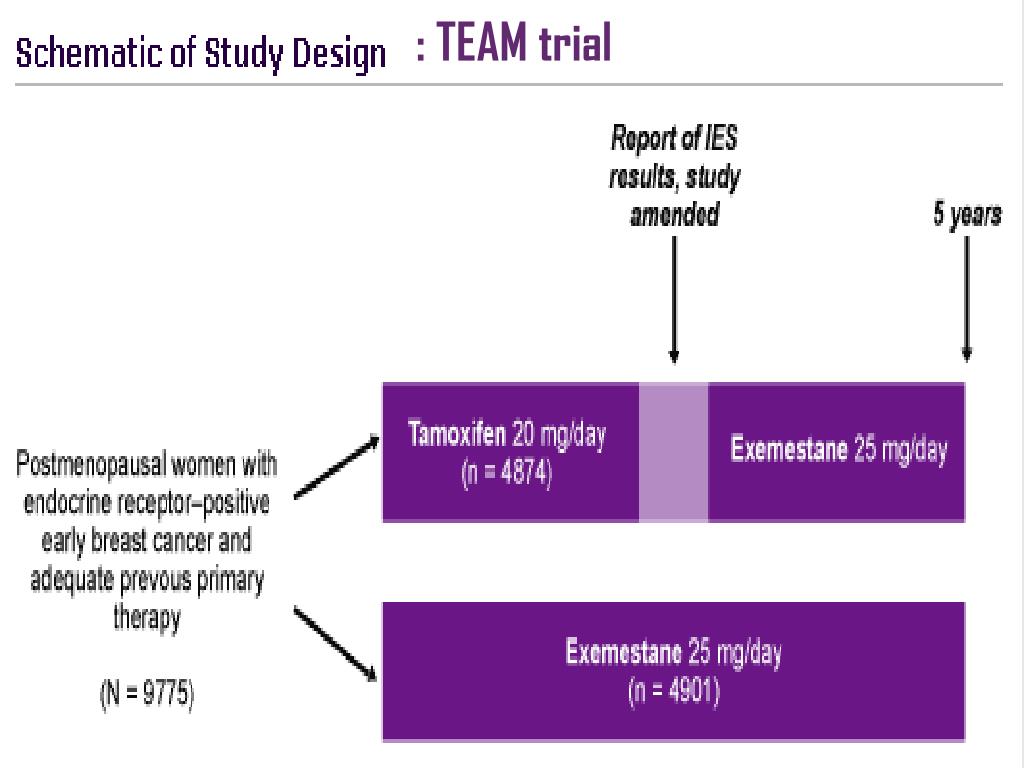 Schematic of Study Design : TEAM trial

Report of IES results, study amended

5 years

Postmenopausal women with endocrine receptor–positive early breast cancer and adequate prevous primary therapy

(N = 9775)

Tamoxifen 20 mg/day
(n = 4874)

Exemestane 25 mg/day

Exemestane 25 mg/day
(n = 4901)